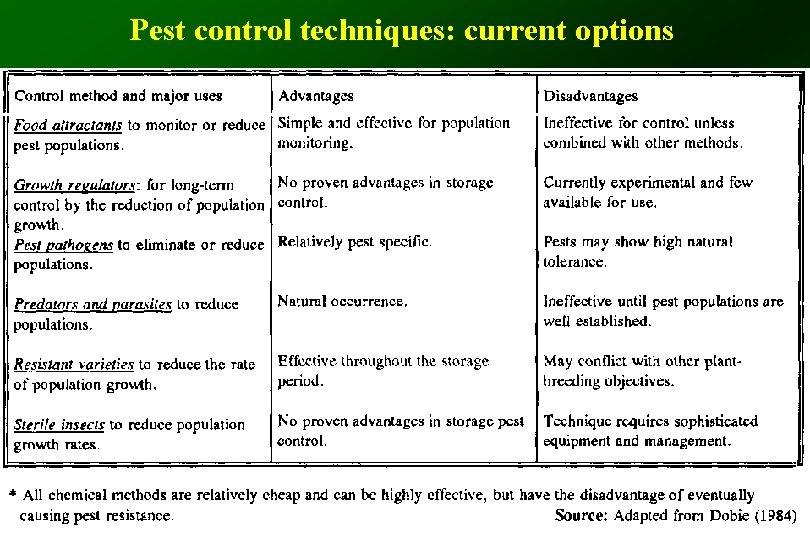 Pest control techniques: current options

| Control method and major uses | Advantages | Disadvantages |
|---|---|---|
| Food attractants to monitor or reduce pest populations. | Simple and effective for population monitoring. | Ineffective for control unless combined with other methods. |
| Growth regulators: for long-term control by the reduction of population growth. | No proven advantages in storage control. | Currently experimental and few available for use. |
| Pest pathogens to eliminate or reduce populations. | Relatively pest specific. | Pests may show high natural tolerance. |
| Predators and parasites to reduce populations. | Natural occurrence. | Ineffective until pest populations are well established. |
| Resistant varieties to reduce the rate of population growth. | Effective throughout the storage period. | May conflict with other plant-breeding objectives. |
| Sterile insects to reduce population growth rates. | No proven advantages in storage pest control. | Technique requires sophisticated equipment and management. |

* All chemical methods are relatively cheap and can be highly effective, but have the disadvantage of eventually causing pest resistance.

Source: Adapted from Dobie (1984)